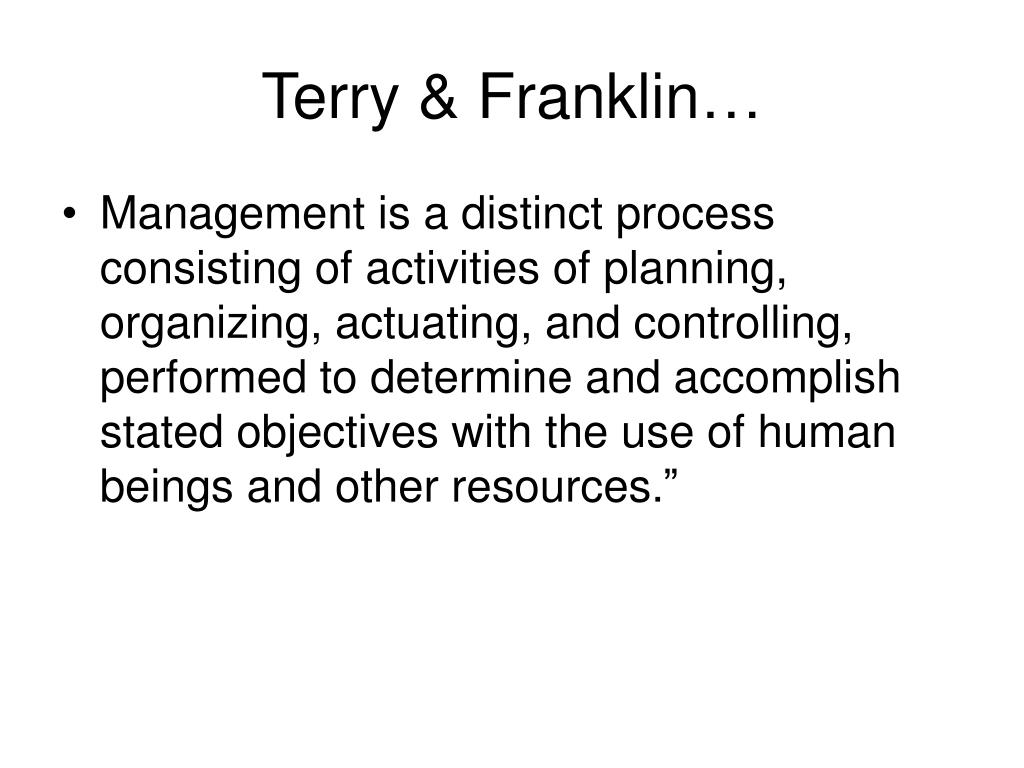 Terry & Franklin…

• Management is a distinct process consisting of activities of planning, organizing, actuating, and controlling, performed to determine and accomplish stated objectives with the use of human beings and other resources.”